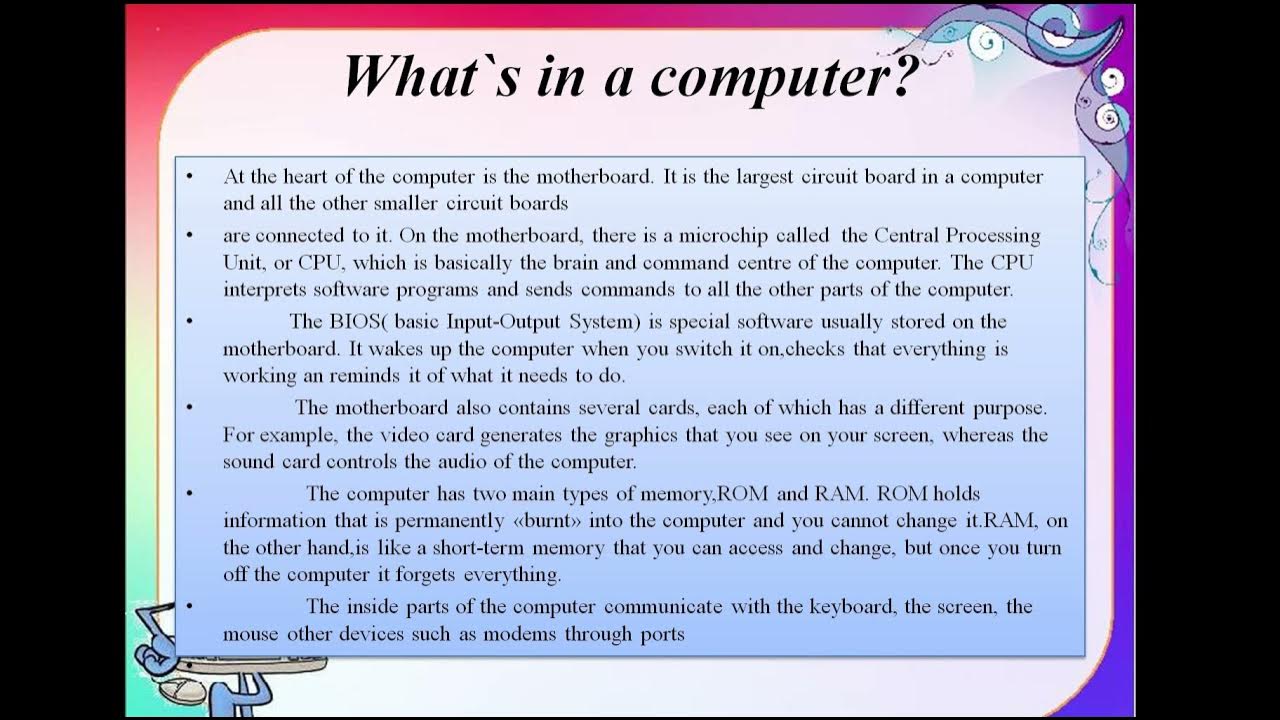 What`s in a computer?

• At the heart of the computer is the motherboard. It is the largest circuit board in a computer and all the other smaller circuit boards

• are connected to it. On the motherboard, there is a microchip called the Central Processing Unit, or CPU, which is basically the brain and command centre of the computer. The CPU interprets software programs and sends commands to all the other parts of the computer.

• The BIOS( basic Input-Output System) is special software usually stored on the motherboard. It wakes up the computer when you switch it on,checks that everything is working an reminds it of what it needs to do.

• The motherboard also contains several cards, each of which has a different purpose. For example, the video card generates the graphics that you see on your screen, whereas the sound card controls the audio of the computer.

• The computer has two main types of memory,ROM and RAM. ROM holds information that is permanently «burnt» into the computer and you cannot change it.RAM, on the other hand,is like a short-term memory that you can access and change, but once you turn off the computer it forgets everything.

• The inside parts of the computer communicate with the keyboard, the screen, the mouse other devices such as modems through ports